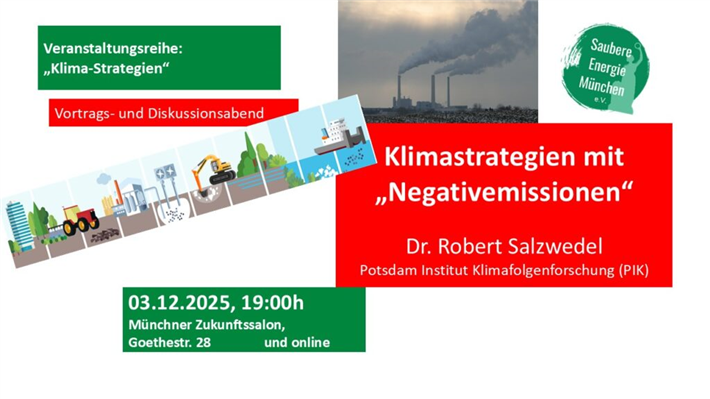 Veranstaltungsreihe:
„Klima-Strategien“

Vortrags- und Diskussionsabend

Saubere Energie München e.V.

Klimastrategien mit „Negativemissionen“

Dr. Robert Salzwedel
Potsdam Institut Klimafolgenforschung (PIK)

03.12.2025, 19:00h
Münchner Zukunftssalon, Goethestr. 28 und online